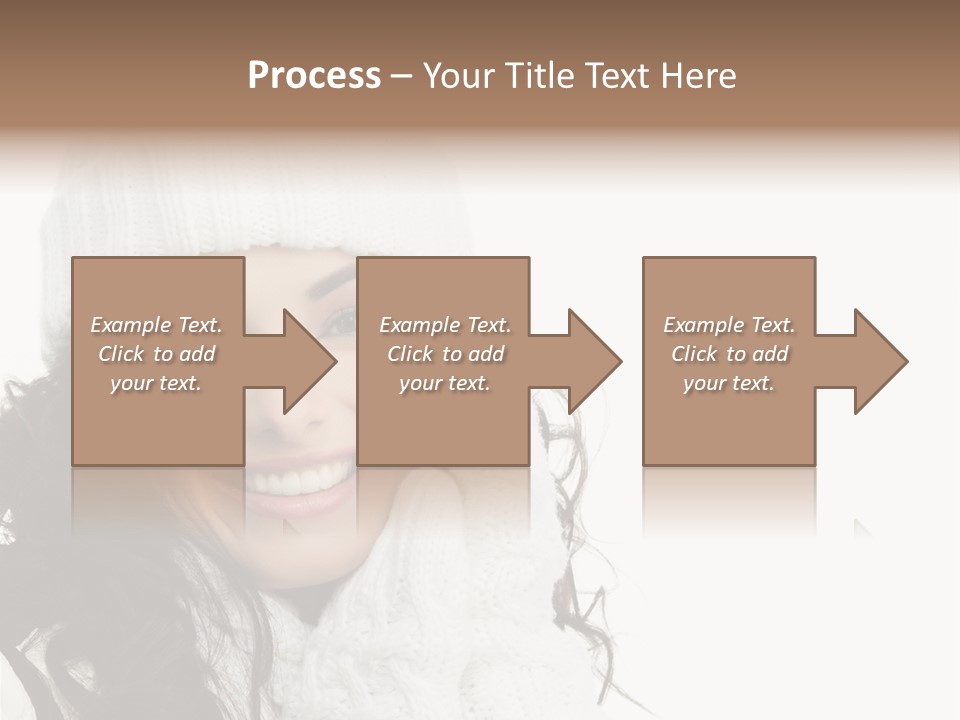 Process – Your Title Text Here

Example Text. Click to add your text.

Example Text. Click to add your text.

Example Text. Click to add your text.